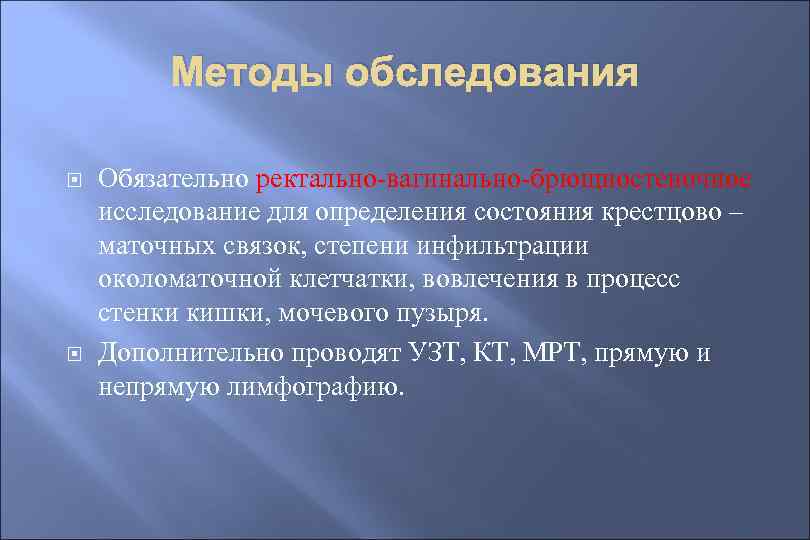 Методы обследования

Обязательно ректально-вагинально-брюшностеночное исследование для определения состояния крестцово – маточных связок, степени инфильтрации околоматочной клетчатки, вовлечения в процесс стенки кишки, мочевого пузыря.

Дополнительно проводят УЗТ, КТ, МРТ, прямую и непрямую лимфографию.